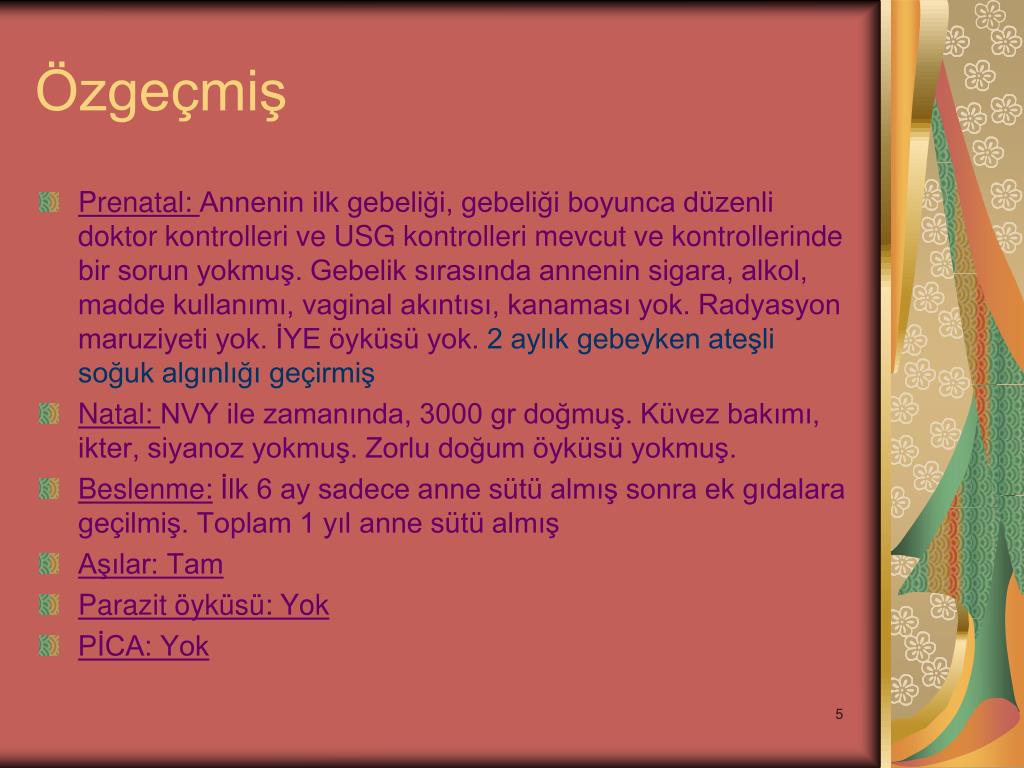 Özgeçmiş

Prenatal: Annenin ilk gebeliği, gebeliği boyunca düzenli doktor kontrolleri ve USG kontrolleri mevcut ve kontrollerinde bir sorun yokmuş. Gebelik sırasında annenin sigara, alkol, madde kullanımı, vaginal akıntısı, kanaması yok. Radyasyon maruziyeti yok. İYE öyküsü yok. 2 aylık gebeyken ateşli soğuk algınlığı geçirmiş

Natal: NVY ile zamanında, 3000 gr doğmuş. Küvez bakımı, ikter, siyanoz yokmuş. Zorlu doğum öyküsü yokmuş.

Beslenme: İlk 6 ay sadece anne sütü almış sonra ek gıdalara geçilmiş. Toplam 1 yıl anne sütü almış

Aşılar: Tam

Parazit öyküsü: Yok

PİCA: Yok

5